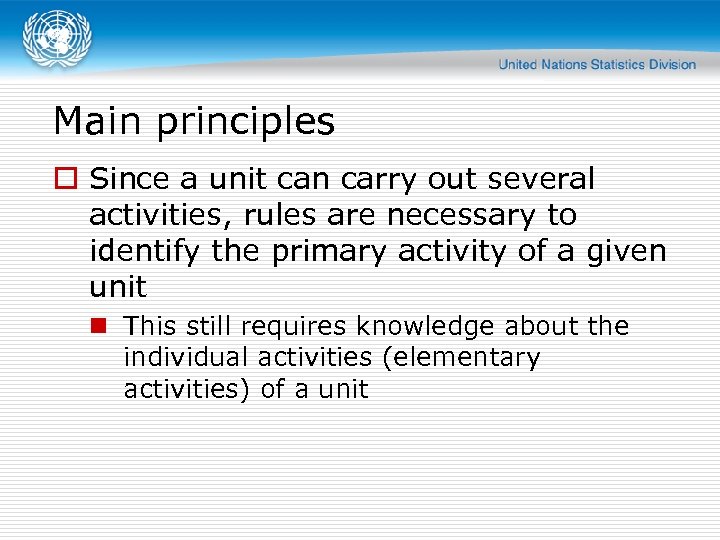 United Nations Statistics Division

Main principles

Since a unit can carry out several activities, rules are necessary to identify the primary activity of a given unit

This still requires knowledge about the individual activities (elementary activities) of a unit